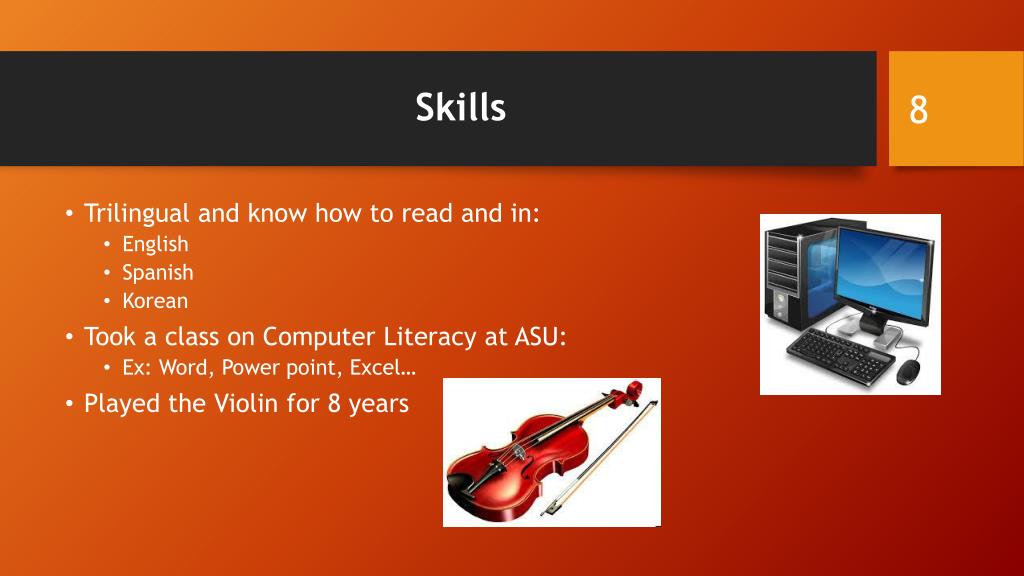 Skills

8

• Trilingual and know how to read and in:
• English
• Spanish
• Korean
• Took a class on Computer Literacy at ASU:
• Ex: Word, Power point, Excel…
• Played the Violin for 8 years